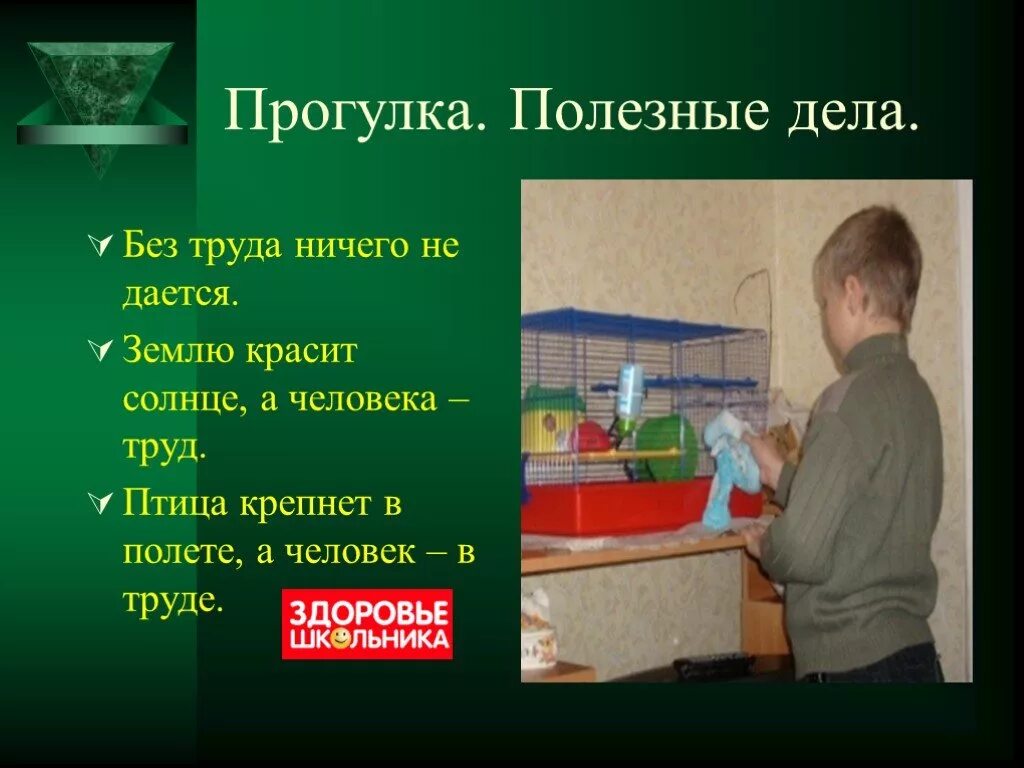 Прогулка. Полезные дела.

Без труда ничего не дается.

Землю красит солнце, а человека – труд.

Птица крепнет в полете, а человек – в труде.

ЗДОРОВЬЕ ШКОЛЬНИКА